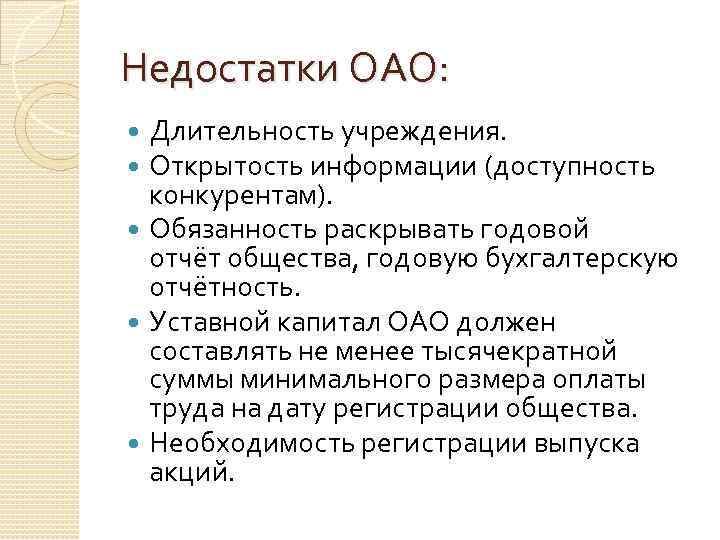 Недостатки ОАО:

- Длительность учреждения.
- Открытость информации (доступность конкурентам).
- Обязанность раскрывать годовой отчёт общества, годовую бухгалтерскую отчётность.
- Уставной капитал ОАО должен составлять не менее тысячекратной суммы минимального размера оплаты труда на дату регистрации общества.
- Необходимость регистрации выпуска акций.